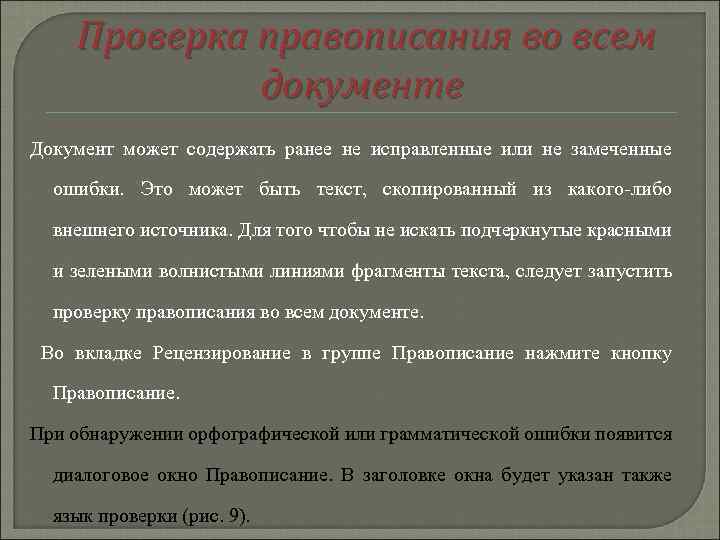 Проверка правописания во всем документе

Документ может содержать ранее не исправленные или не замеченные ошибки. Это может быть текст, скопированный из какого-либо внешнего источника. Для того чтобы не искать подчеркнутые красными и зелеными волнистыми линиями фрагменты текста, следует запустить проверку правописания во всем документе.

Во вкладке Рецензирование в группе Правописание нажмите кнопку Правописание.

При обнаружении орфографической или грамматической ошибки появится диалоговое окно Правописание. В заголовке окна будет указан также язык проверки (рис. 9).